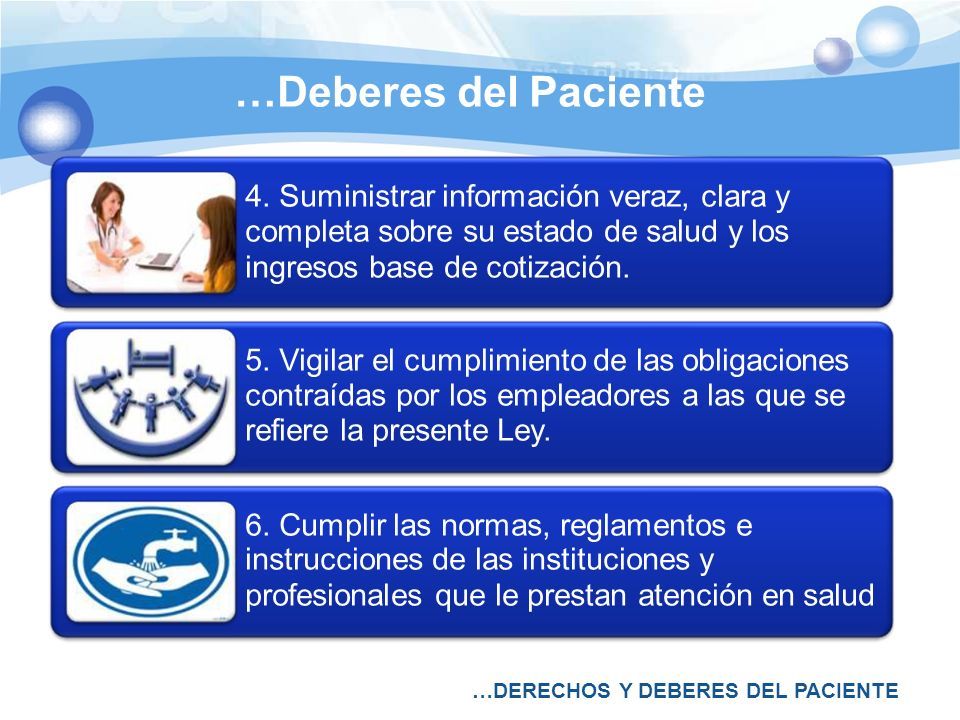 …Deberes del Paciente

4. Suministrar información veraz, clara y completa sobre su estado de salud y los ingresos base de cotización.

5. Vigilar el cumplimiento de las obligaciones contraídas por los empleadores a las que se refiere la presente Ley.

6. Cumplir las normas, reglamentos e instrucciones de las instituciones y profesionales que le prestan atención en salud

…DERECHOS Y DEBERES DEL PACIENTE